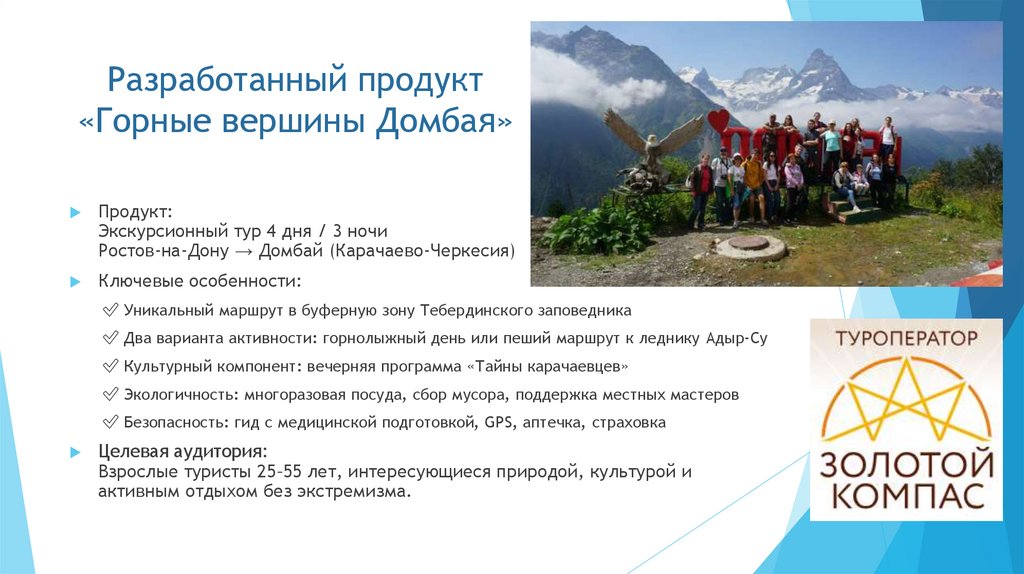 Разработанный продукт «Горные вершины Домбая»

Продукт:
Экскурсионный тур 4 дня / 3 ночи
Ростов-на-Дону → Домбай (Карачаево-Черкесия)

Ключевые особенности:

✓ Уникальный маршрут в буферную зону Тебердинского заповедника

✓ Два варианта активности: горнолыжный день или пеший маршрут к леднику Адыр-Су

✓ Культурный компонент: вечерняя программа «Тайны карачаевцев»

✓ Экологичность: многоразовая посуда, сбор мусора, поддержка местных мастеров

✓ Безопасность: гид с медицинской подготовкой, GPS, аптечка, страховка

Целевая аудитория:
Взрослые туристы 25–55 лет, интересующиеся природой, культурой и активным отдыхом без экстремизма.

ТУРОПЕРАТОР
ЗОЛОТОЙ КОМПАС